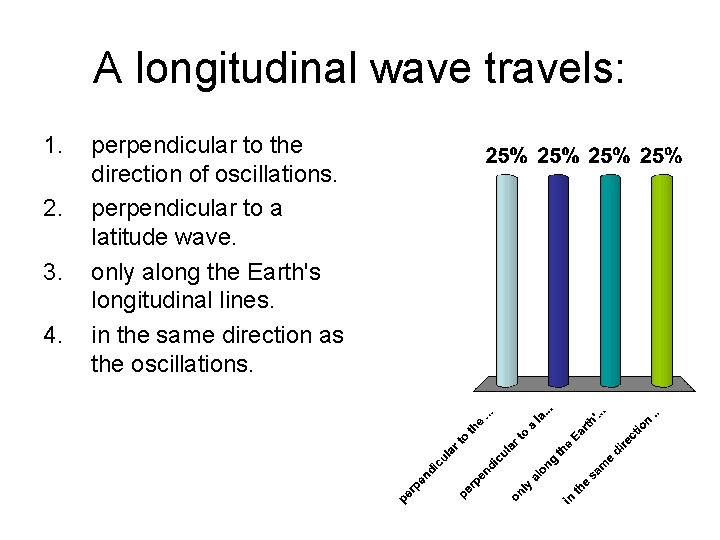 A longitudinal wave travels:

1. perpendicular to the direction of oscillations.
2. perpendicular to a latitude wave.
3. only along the Earth's longitudinal lines.
4. in the same direction as the oscillations.

25% 25% 25% 25%

perpendicular to the ...
perpendicular to a la...
only along the Earth'...
in the same direction ..